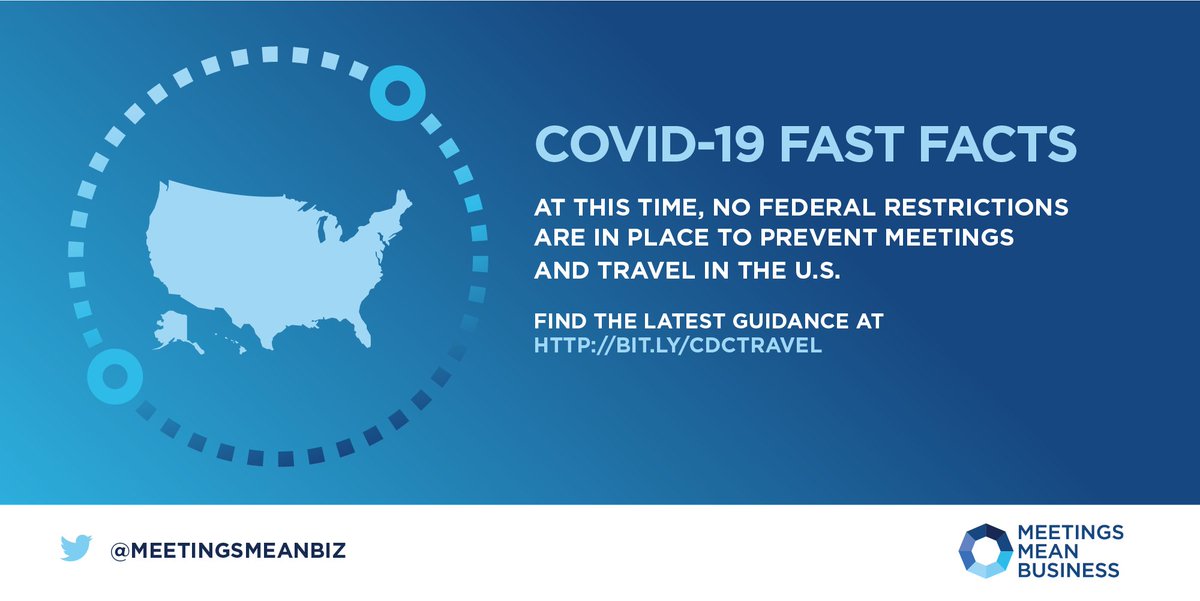 COVID-19 FAST FACTS

AT THIS TIME, NO FEDERAL RESTRICTIONS ARE IN PLACE TO PREVENT MEETINGS AND TRAVEL IN THE U.S.

FIND THE LATEST GUIDANCE AT HTTP://BIT.LY/CDCTRAVEL

@MEETINGSMEANBIZ

MEETINGS MEAN BUSINESS